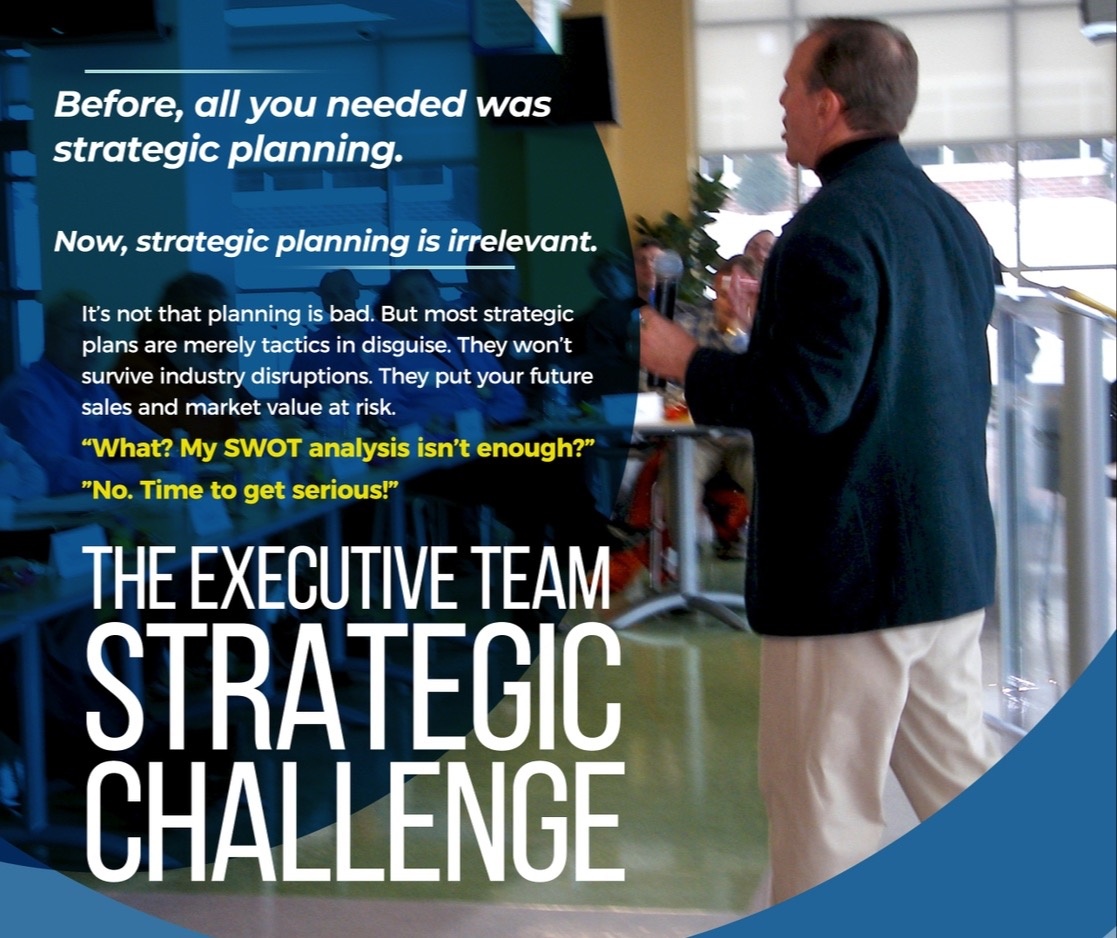 Before, all you needed was strategic planning.

Now, strategic planning is irrelevant.

It's not that planning is bad. But most strategic plans are merely tactics in disguise. They won't survive industry disruptions. They put your future sales and market value at risk.

"What? My SWOT analysis isn't enough?"

"No. Time to get serious!"

THE EXECUTIVE TEAM STRATEGIC CHALLENGE